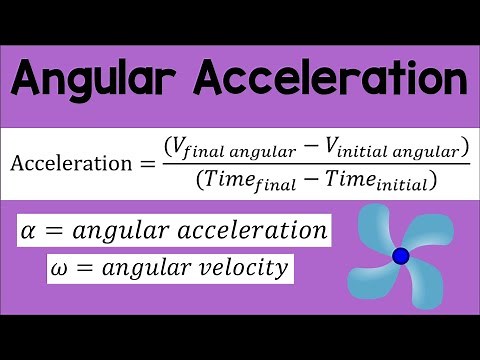 Angular Acceleration

$\text{Acceleration} = \frac{(V_{final\ angular} - V_{initial\ angular})}{(Time_{final} - Time_{initial})}$

$\alpha = angular\ acceleration$

$\omega = angular\ velocity$